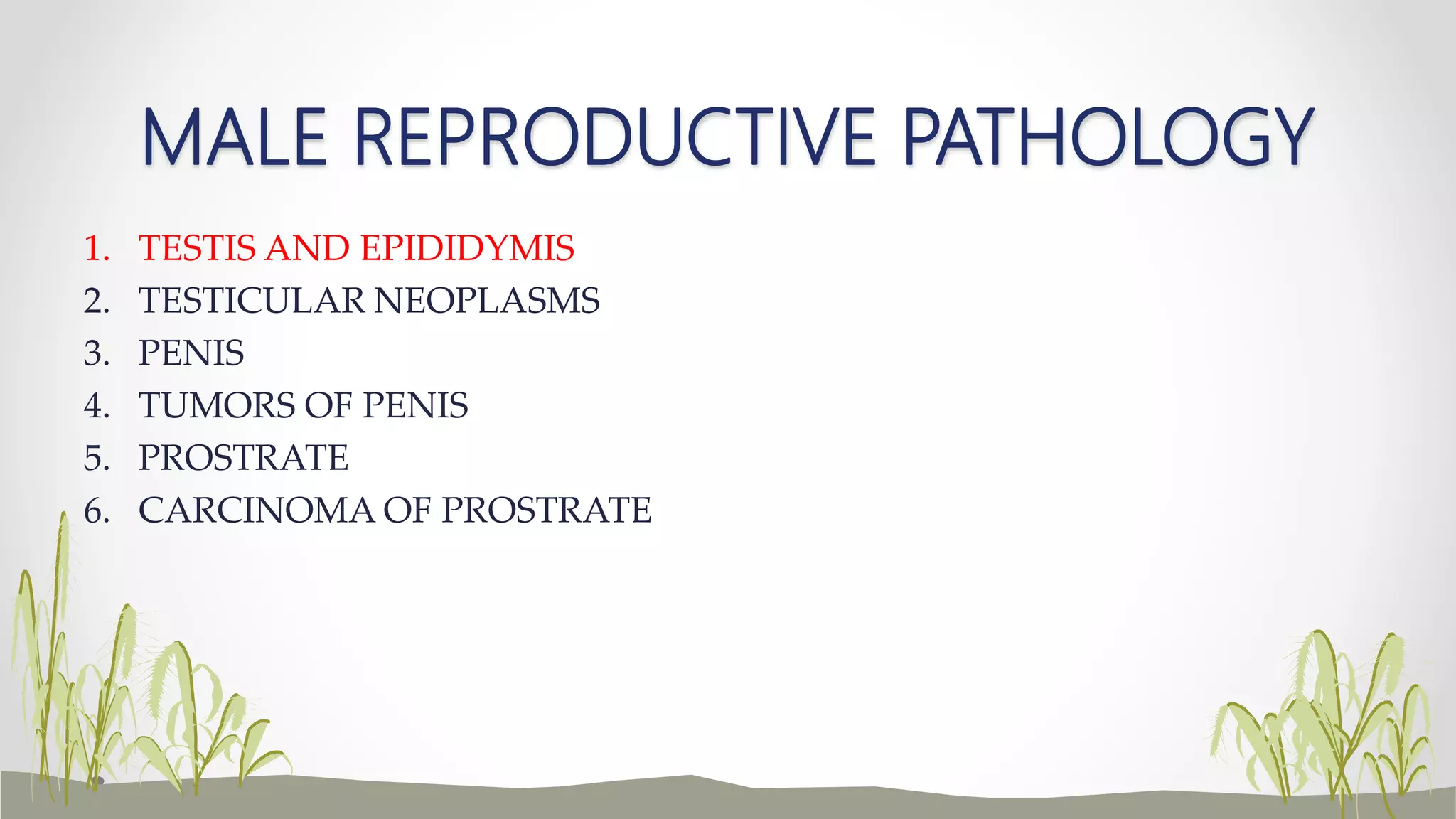 MALE REPRODUCTIVE PATHOLOGY

1. TESTIS AND EPIDIDYMIS
2. TESTICULAR NEOPLASMS
3. PENIS
4. TUMORS OF PENIS
5. PROSTRATE
6. CARCINOMA OF PROSTRATE